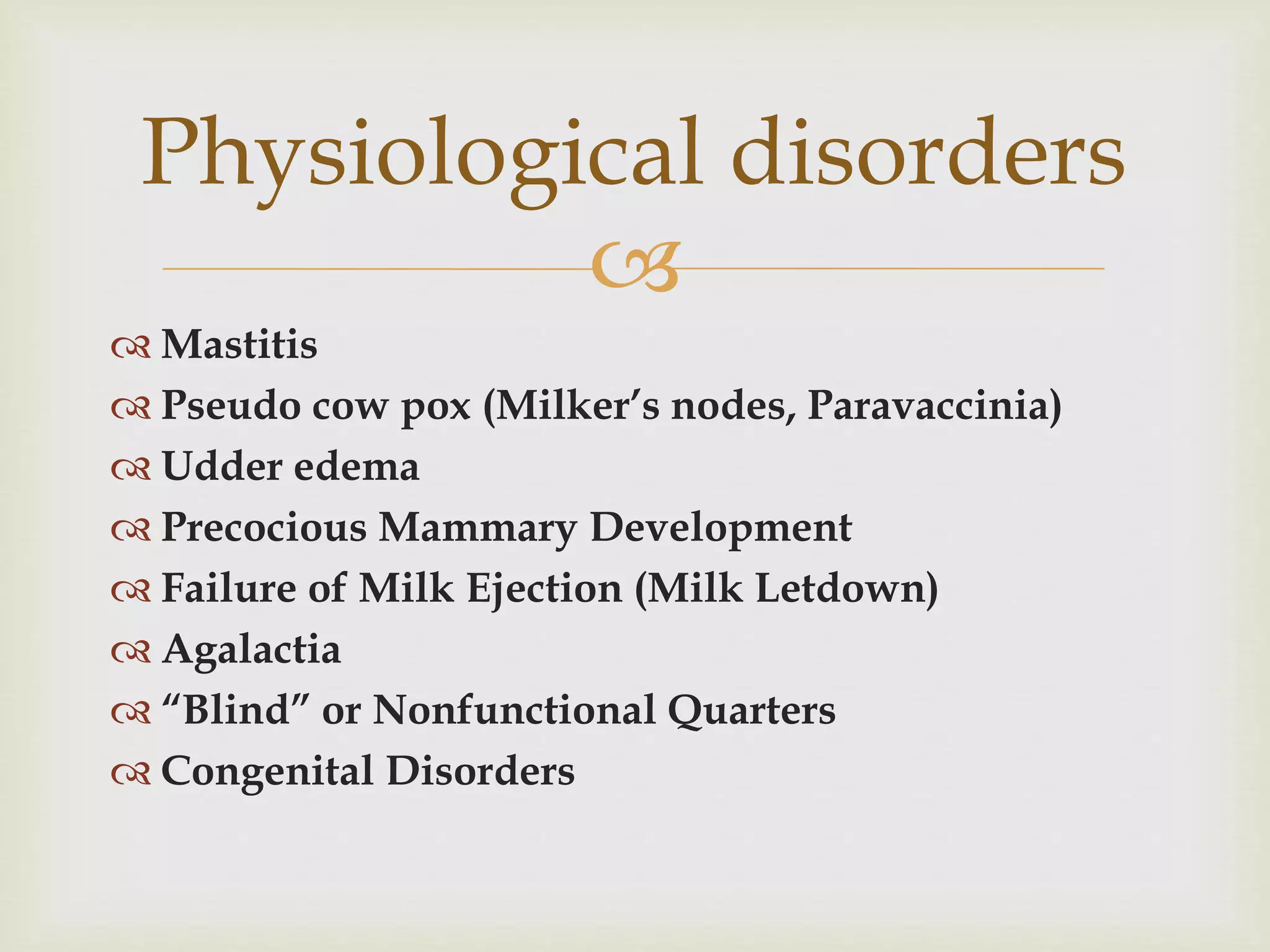 Physiological disorders

Mastitis
Pseudo cow pox (Milker's nodes, Paravaccinia)
Udder edema
Precocious Mammary Development
Failure of Milk Ejection (Milk Letdown)
Agalactia
"Blind" or Nonfunctional Quarters
Congenital Disorders